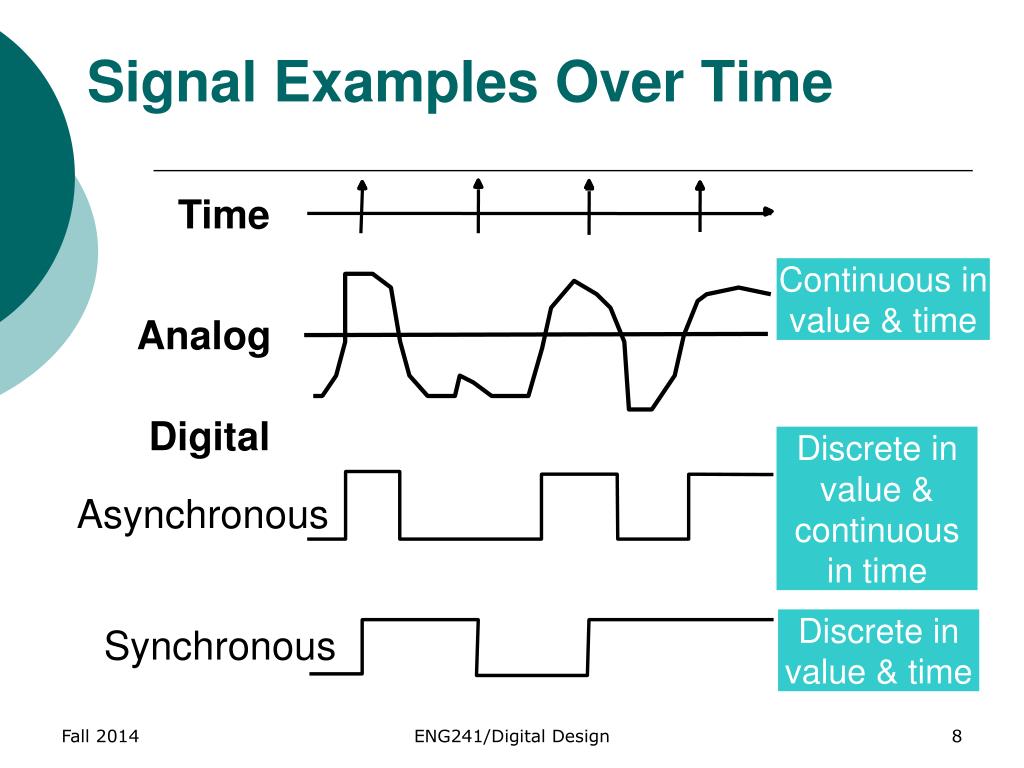 Signal Examples Over Time

Time

Analog

Continuous in value & time

Digital

Asynchronous

Discrete in value & continuous in time

Synchronous

Discrete in value & time

Fall 2014

ENG241/Digital Design

8